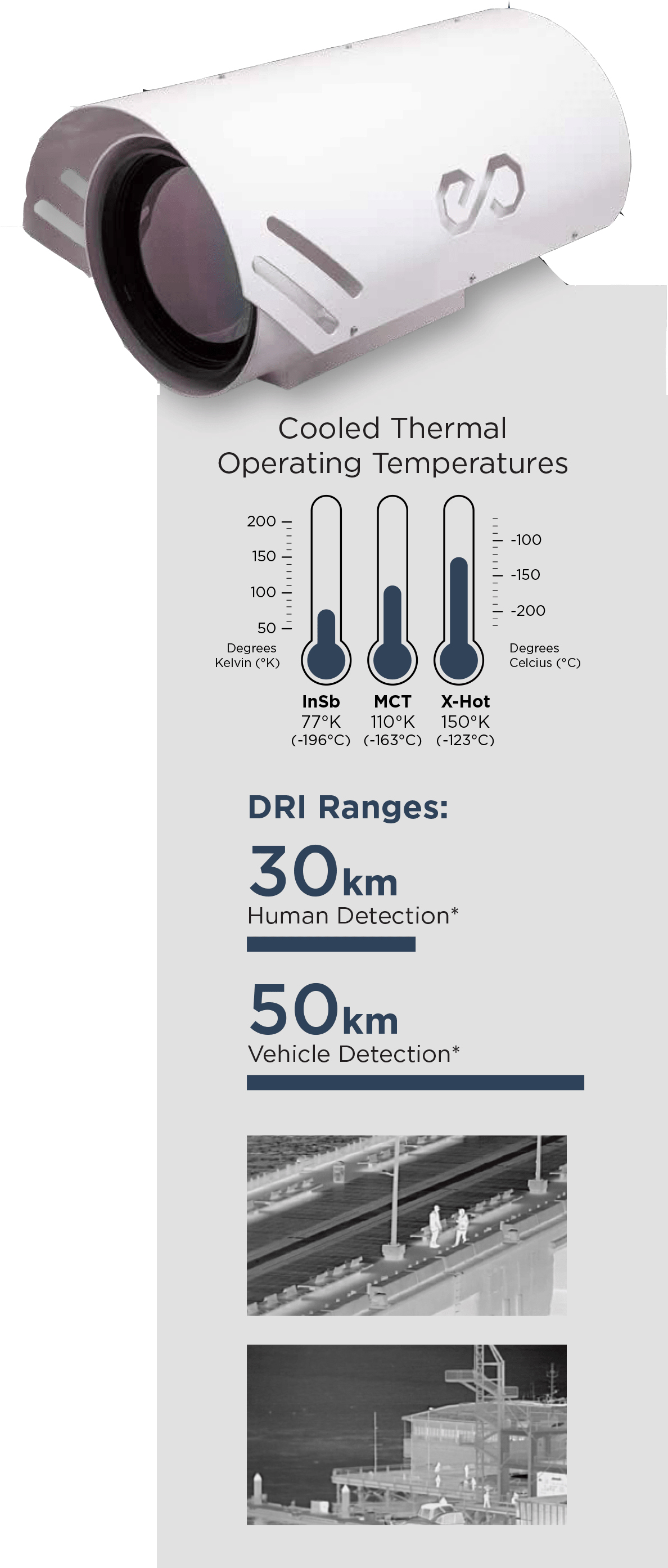 Cooled Thermal Operating Temperatures

200
150
100
50
Degrees Kelvin (°K)

-100
-150
-200
Degrees Celcius (°C)

InSb
77°K
(-196°C)

MCT
110°K
(-163°C)

X-Hot
150°K
(-123°C)

DRI Ranges:

30km
Human Detection*

50km
Vehicle Detection*